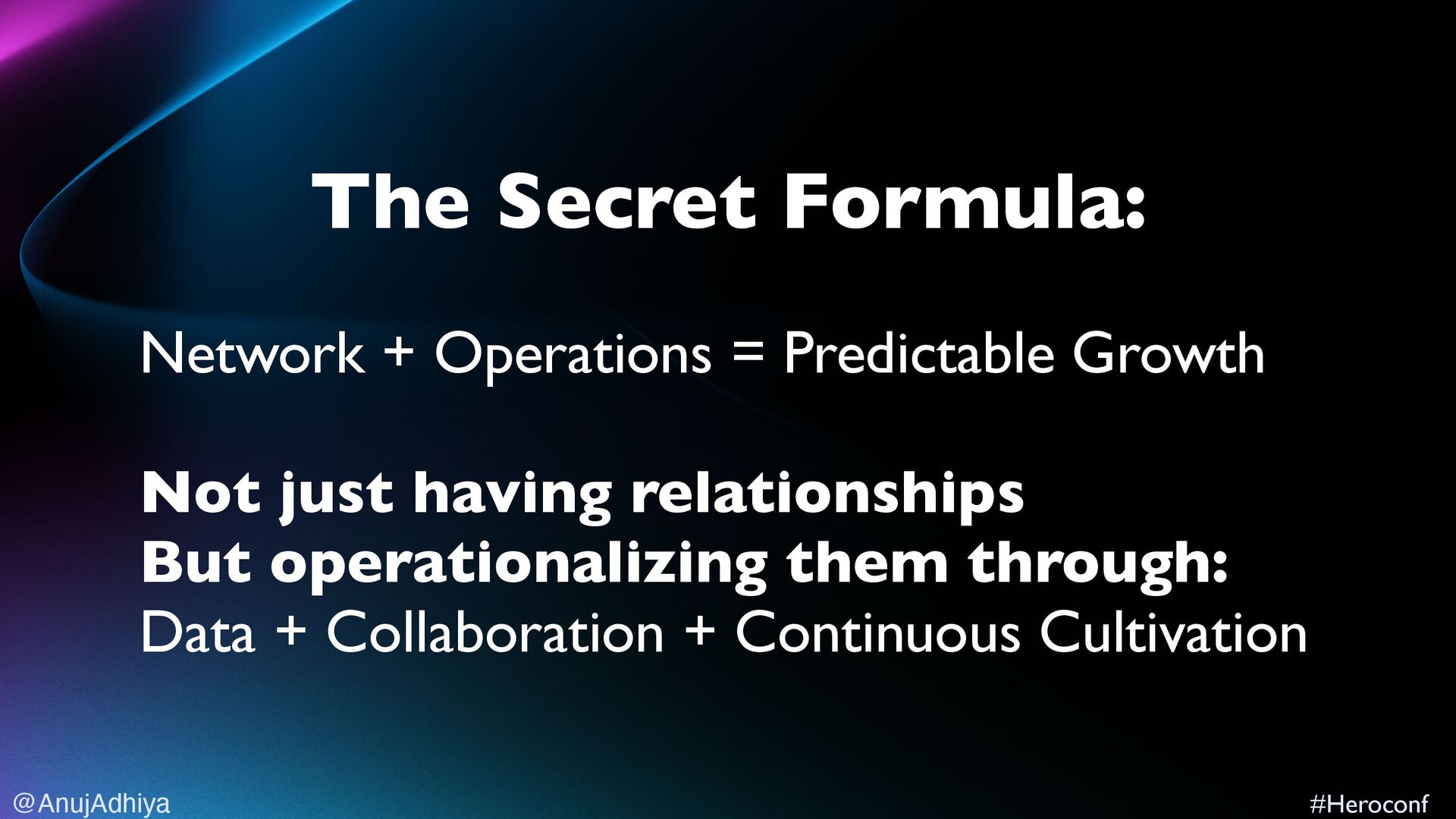 The Secret Formula:

Network + Operations = Predictable Growth

Not just having relationships
But operationalizing them through:
Data + Collaboration + Continuous Cultivation

@AnujAdhiya

#Heroconf